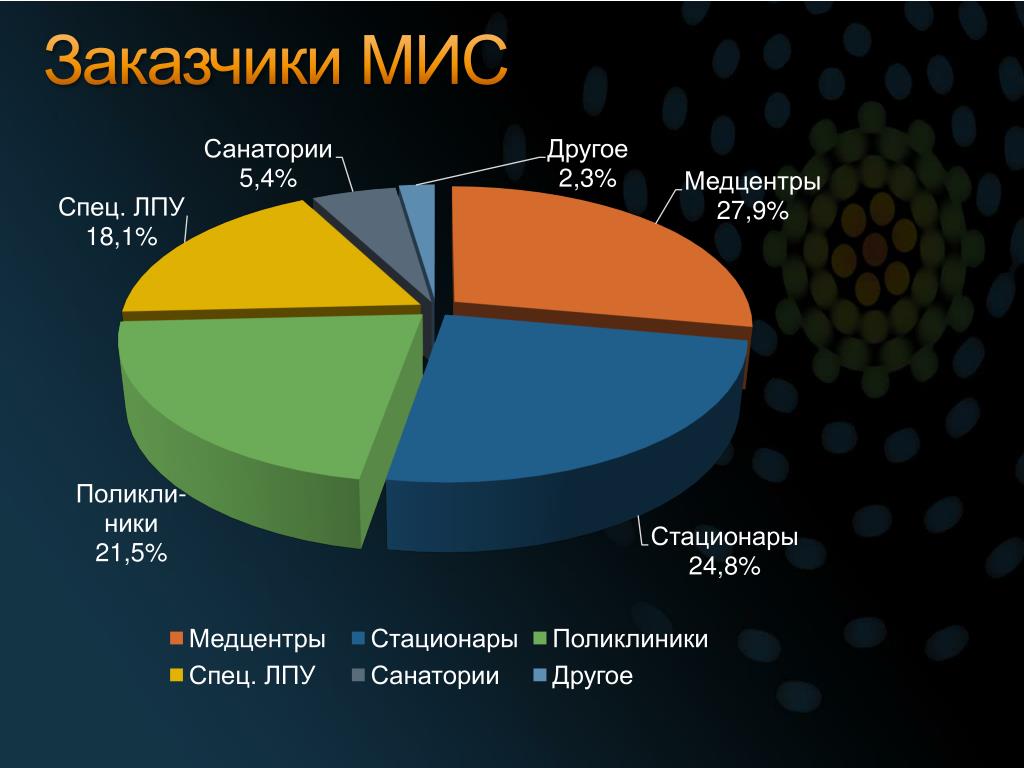 Заказчики МИС

Санатории 5,4%

Другое 2,3%

Медцентры 27,9%

Спец. ЛПУ 18,1%

Поликлиники 21,5%

Стационары 24,8%

Медцентры Стационары Поликлиники Спец. ЛПУ Санатории Другое